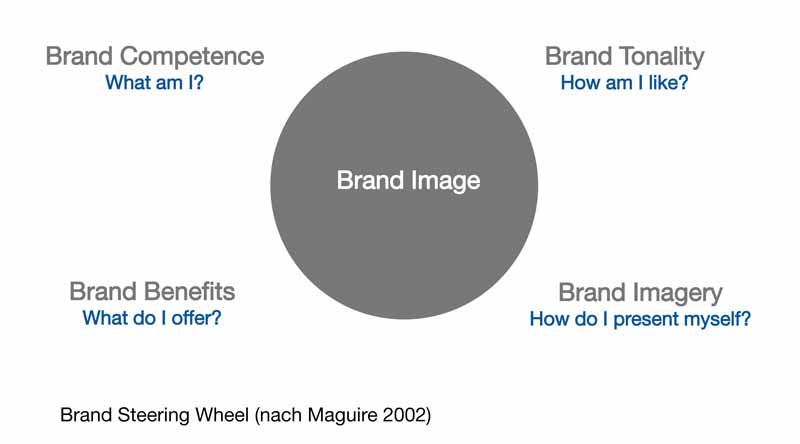 Brand Competence
What am I?

Brand Tonality
How am I like?

Brand Image

Brand Benefits
What do I offer?

Brand Imagery
How do I present myself?

Brand Steering Wheel (nach Maguire 2002)